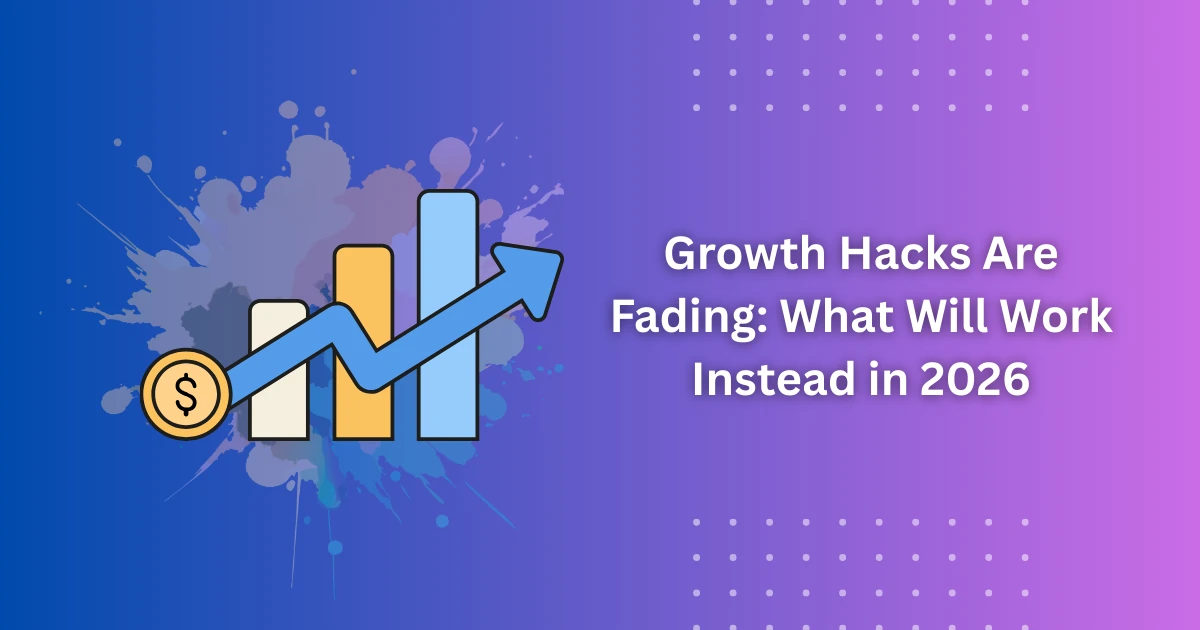 $

Growth Hacks Are Fading: What Will Work Instead in 2026